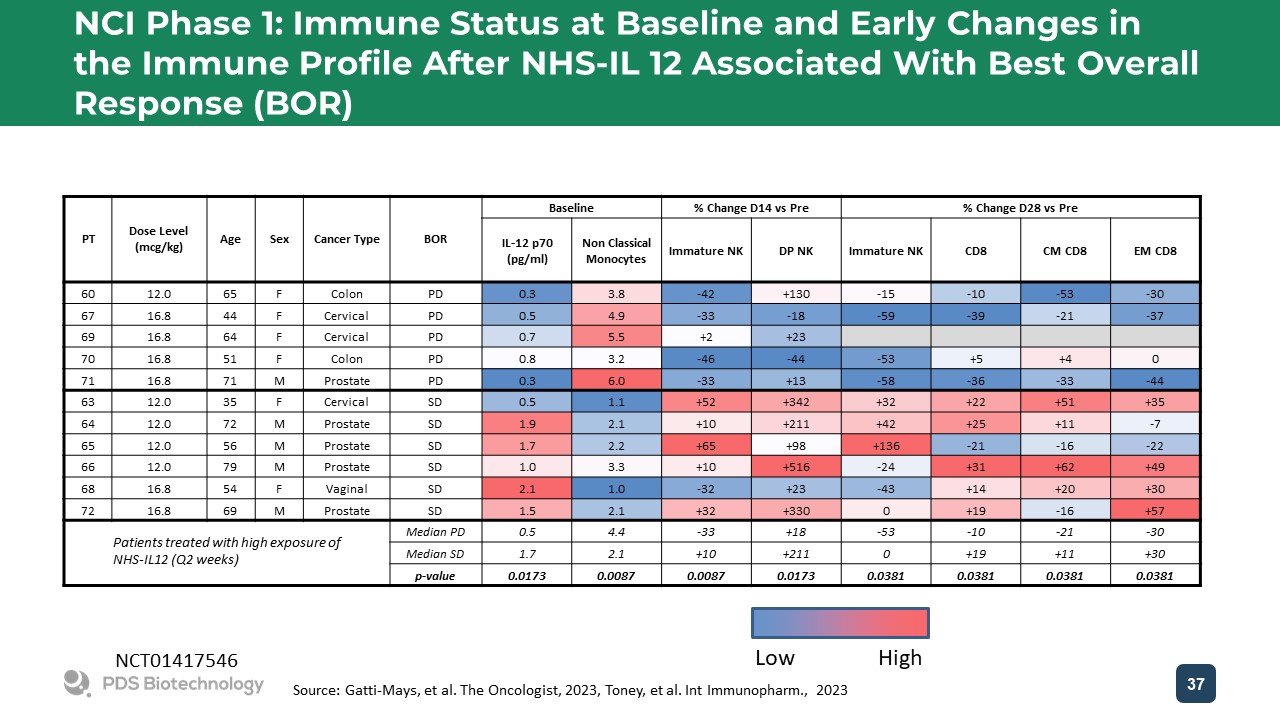 NCI Phase 1: Immune Status at Baseline and Early Changes in the Immune Profile After NHS-IL 12 Associated With Best Overall Response (BOR)

| PT | Dose Level (mcg/kg) | Age | Sex | Cancer Type | BOR | Baseline: IL-12 p70 (pg/ml) | Baseline: Non Classical Monocytes | % Change D14 vs Pre: Immature NK | % Change D14 vs Pre: DP NK | % Change D28 vs Pre: Immature NK | % Change D28 vs Pre: CD8 | % Change D28 vs Pre: CM CD8 | % Change D28 vs Pre: EM CD8 |
|---|---|---|---|---|---|---|---|---|---|---|---|---|---|
| 60 | 12.0 | 65 | F | Colon | PD | 0.3 | 3.8 | -42 | +130 | -15 | -10 | -53 | -30 |
| 67 | 16.8 | 44 | F | Cervical | PD | 0.5 | 4.9 | -33 | -18 | -59 | -39 | -21 | -37 |
| 69 | 16.8 | 64 | F | Cervical | PD | 0.7 | 5.5 | +2 | +23 | | | | |
| 70 | 16.8 | 51 | F | Colon | PD | 0.8 | 3.2 | -46 | -44 | -53 | +5 | +4 | 0 |
| 71 | 16.8 | 71 | M | Prostate | PD | 0.3 | 6.0 | -33 | +13 | -58 | -36 | -33 | -44 |
| 63 | 12.0 | 35 | F | Cervical | SD | 0.5 | 1.1 | +52 | +342 | +32 | +22 | +51 | +35 |
| 64 | 12.0 | 72 | M | Prostate | SD | 1.9 | 2.1 | +10 | +211 | +42 | +25 | +11 | -7 |
| 65 | 12.0 | 56 | M | Prostate | SD | 1.7 | 2.2 | +65 | +98 | +136 | -21 | -16 | -22 |
| 66 | 12.0 | 79 | M | Prostate | SD | 1.0 | 3.3 | +10 | +516 | -24 | +31 | +62 | +49 |
| 68 | 16.8 | 54 | F | Vaginal | SD | 2.1 | 1.0 | -32 | +23 | -43 | +14 | +20 | +30 |
| 72 | 16.8 | 69 | M | Prostate | SD | 1.5 | 2.1 | +32 | +330 | 0 | +19 | -16 | +57 |
| Patients treated with high exposure of NHS-IL12 (Q2 weeks) | | | | | Median PD | 0.5 | 4.4 | -33 | +18 | -53 | -10 | -21 | -30 |
| | | | | | Median SD | 1.7 | 2.1 | +10 | +211 | 0 | +19 | +11 | +30 |
| | | | | | p-value | 0.0173 | 0.0087 | 0.0087 | 0.0173 | 0.0381 | 0.0381 | 0.0381 | 0.0381 |

Low High

NCT01417546

PDS Biotechnology

Source: Gatti-Mays, et al. The Oncologist, 2023, Toney, et al. Int Immunopharm., 2023

37